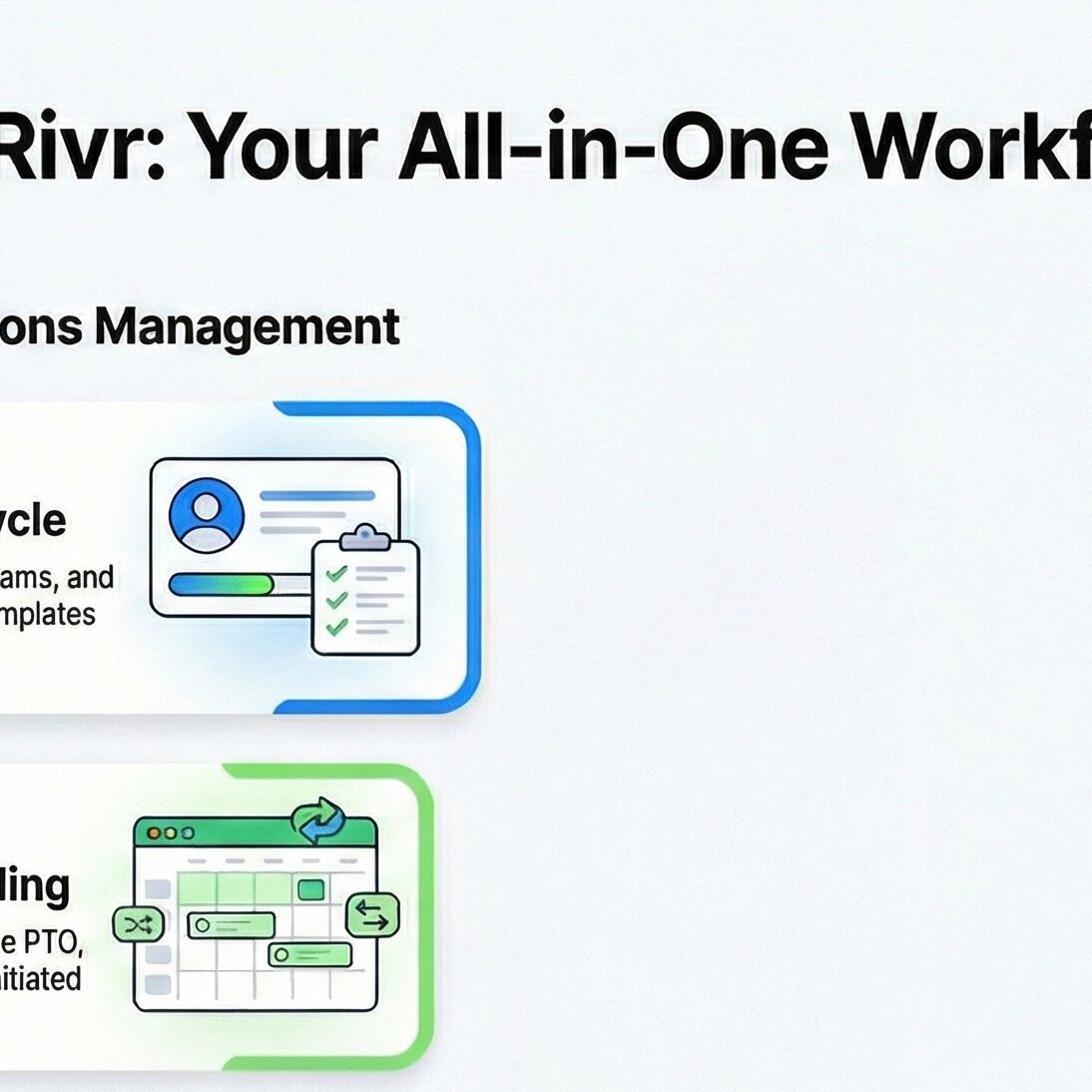 Rivr: Your All-in-One Workf

ons Management

ycle

ams, and mplates

ling

e PTO, itiated